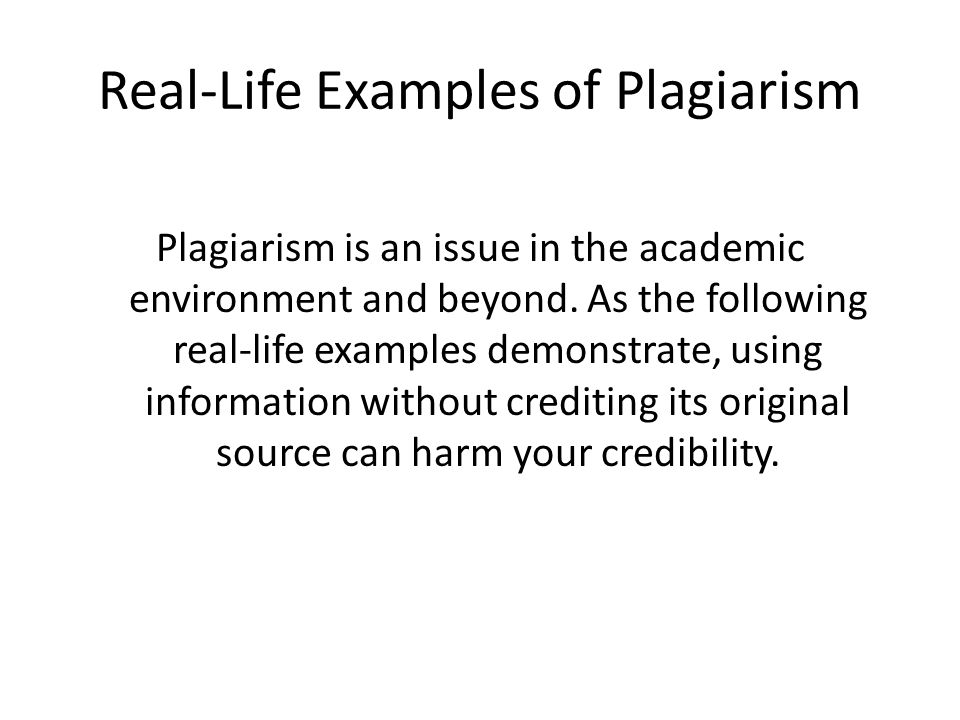 Real-Life Examples of Plagiarism

Plagiarism is an issue in the academic environment and beyond. As the following real-life examples demonstrate, using information without crediting its original source can harm your credibility.